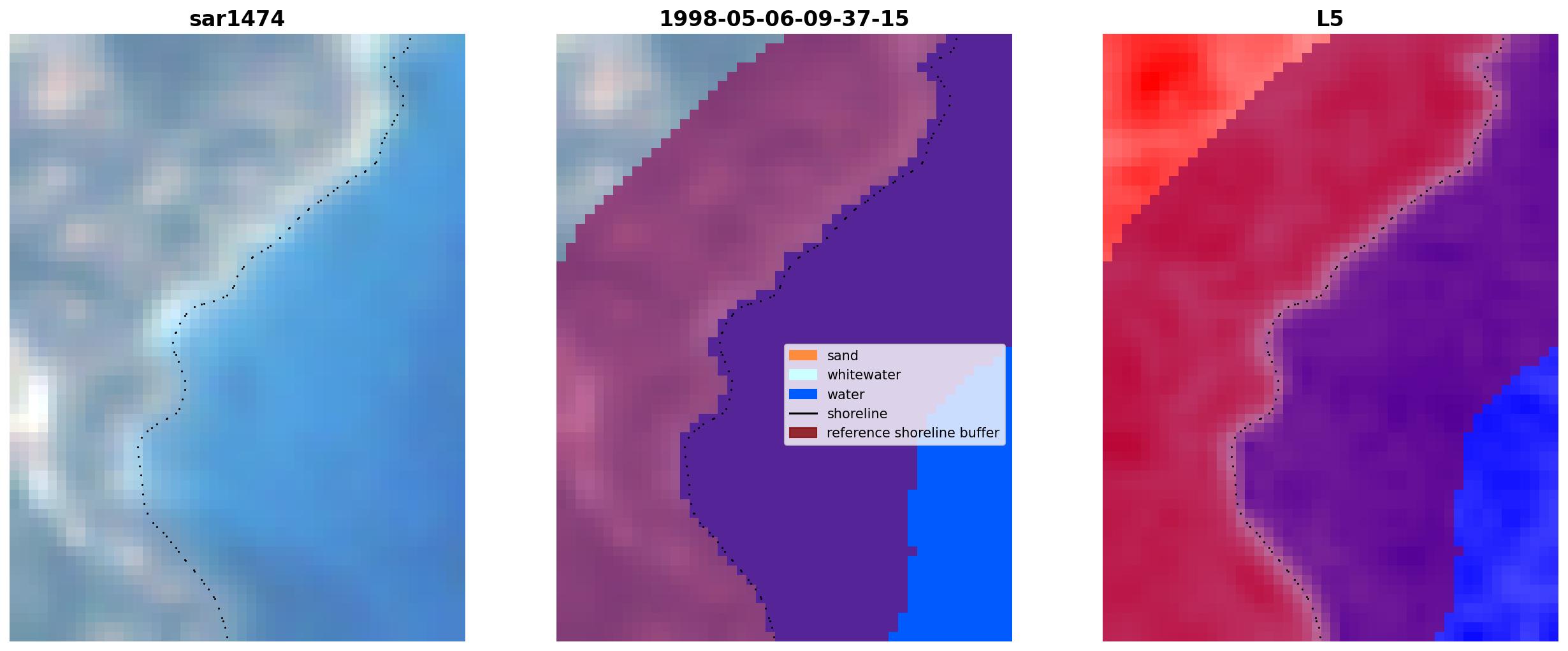 sar1474

1998-05-06-09-37-15

sand
whitewater
water
shoreline
reference shoreline buffer

L5